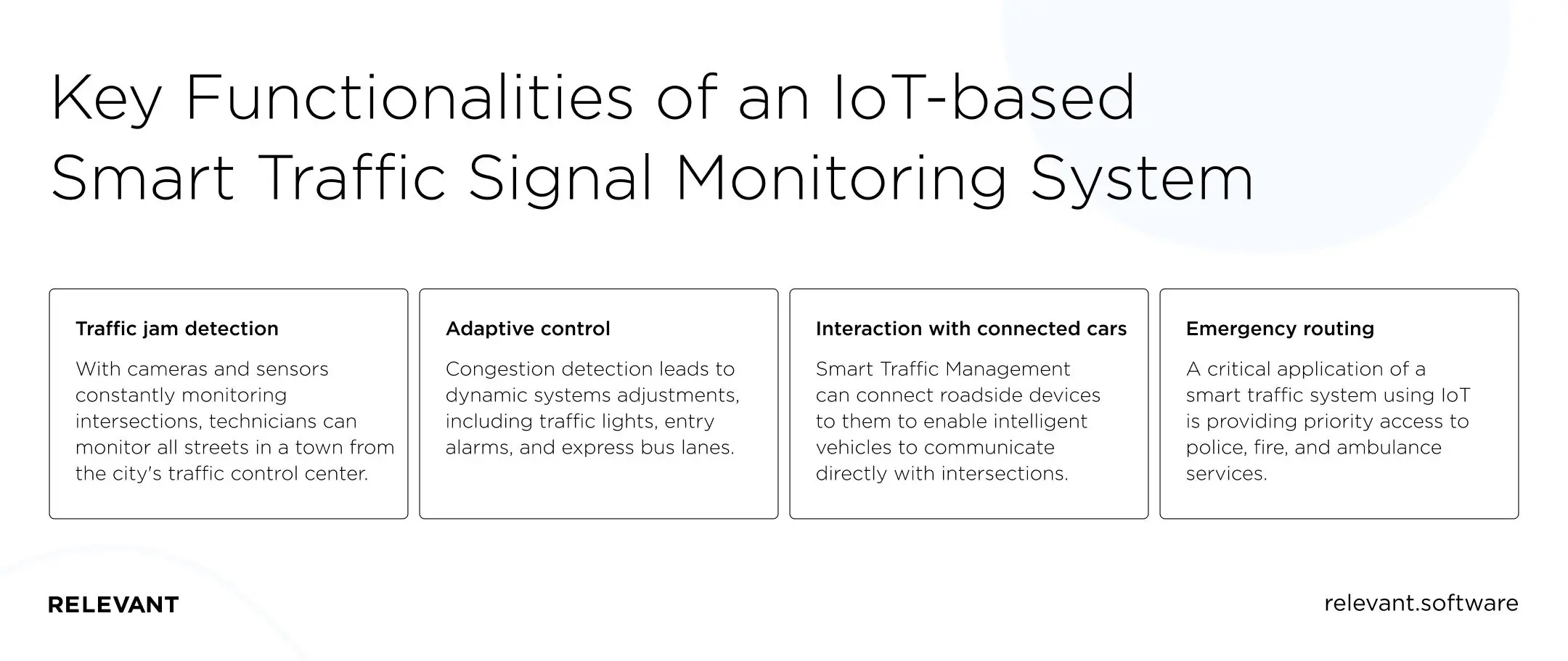 Key Functionalities of an IoT-based Smart Traffic Signal Monitoring System

Traffic jam detection

With cameras and sensors constantly monitoring intersections, technicians can monitor all streets in a town from the city's traffic control center.

Adaptive control

Congestion detection leads to dynamic systems adjustments, including traffic lights, entry alarms, and express bus lanes.

Interaction with connected cars

Smart Traffic Management can connect roadside devices to them to enable intelligent vehicles to communicate directly with intersections.

Emergency routing

A critical application of a smart traffic system using IoT is providing priority access to police, fire, and ambulance services.

RELEVANT

relevant.software